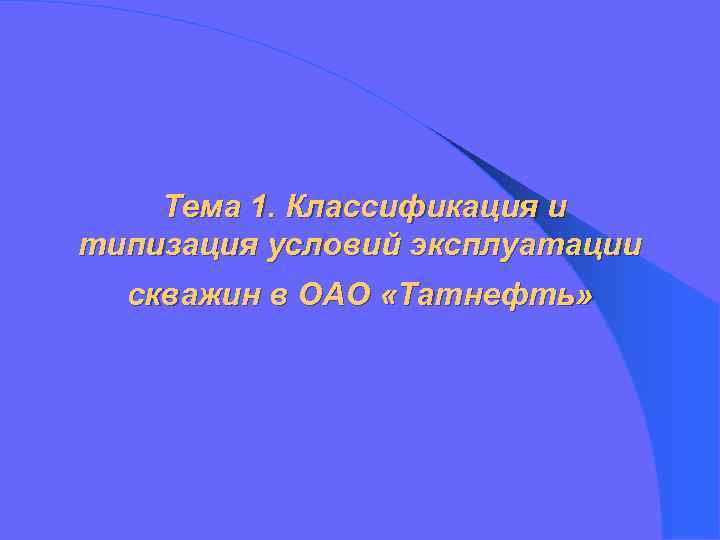 Тема 1. Классификация и типизация условий эксплуатации скважин в ОАО «Татнефть»